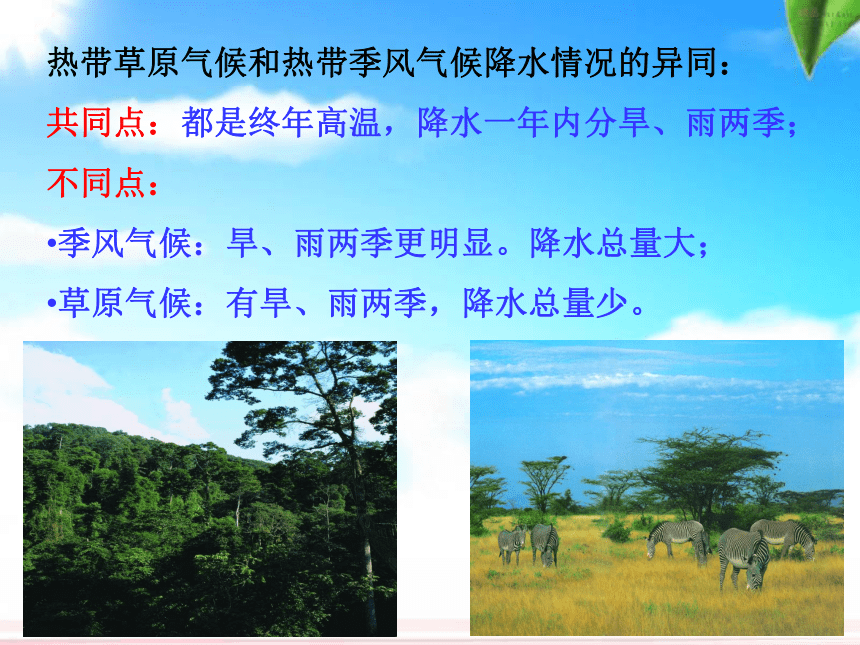 热带草原气候和热带季风气候降水情况的异同：

共同点：都是终年高温，降水一年内分旱、雨两季；

不同点：

•季风气候：旱、雨两季更明显。降水总量大；

•草原气候：有旱、雨两季，降水总量少。